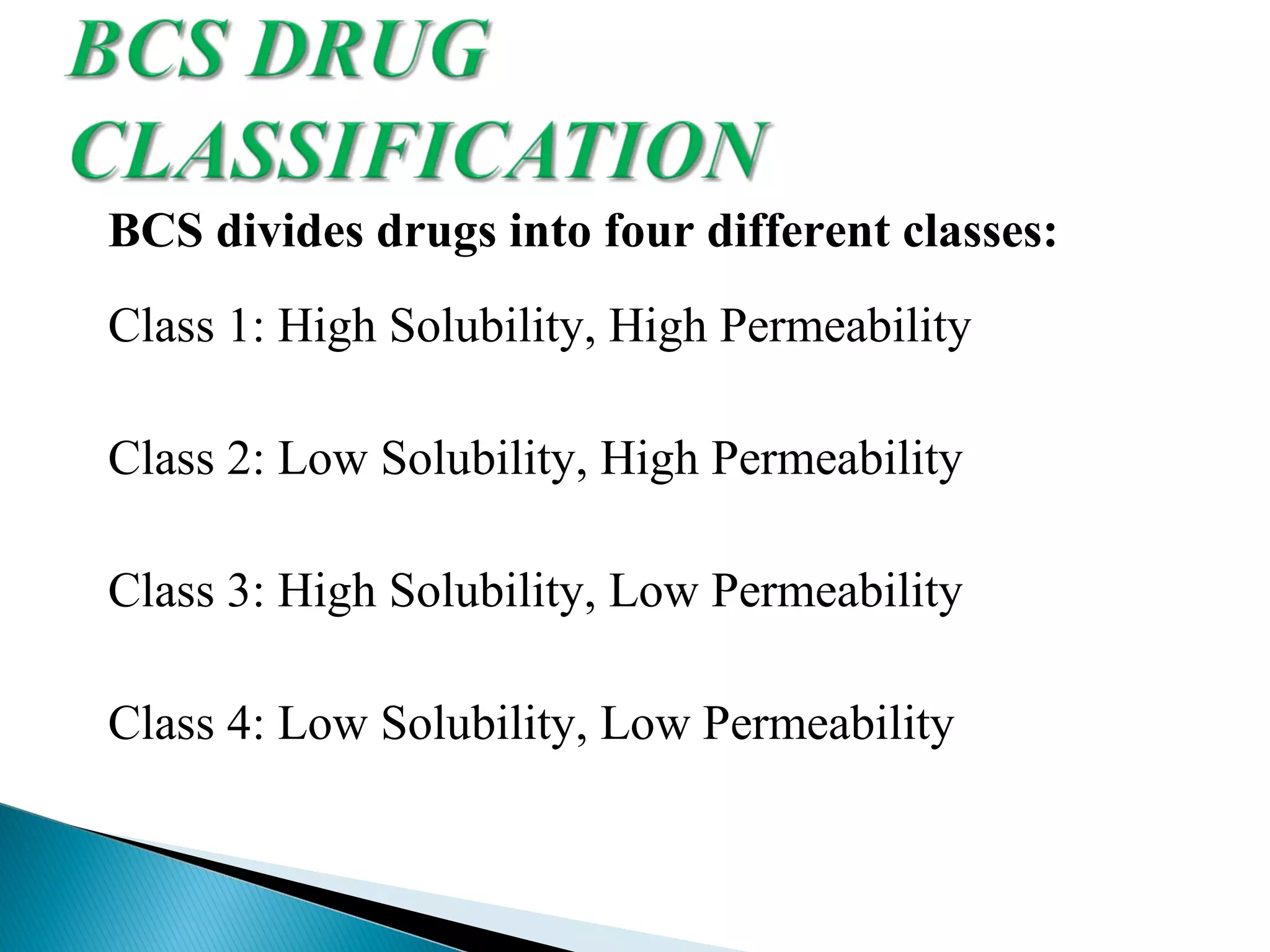 BCS DRUG CLASSIFICATION

BCS divides drugs into four different classes:

Class 1: High Solubility, High Permeability

Class 2: Low Solubility, High Permeability

Class 3: High Solubility, Low Permeability

Class 4: Low Solubility, Low Permeability